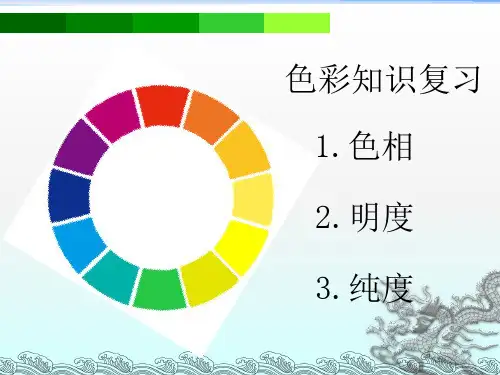 色彩知识复习

1. 色相

2. 明度

3. 纯度